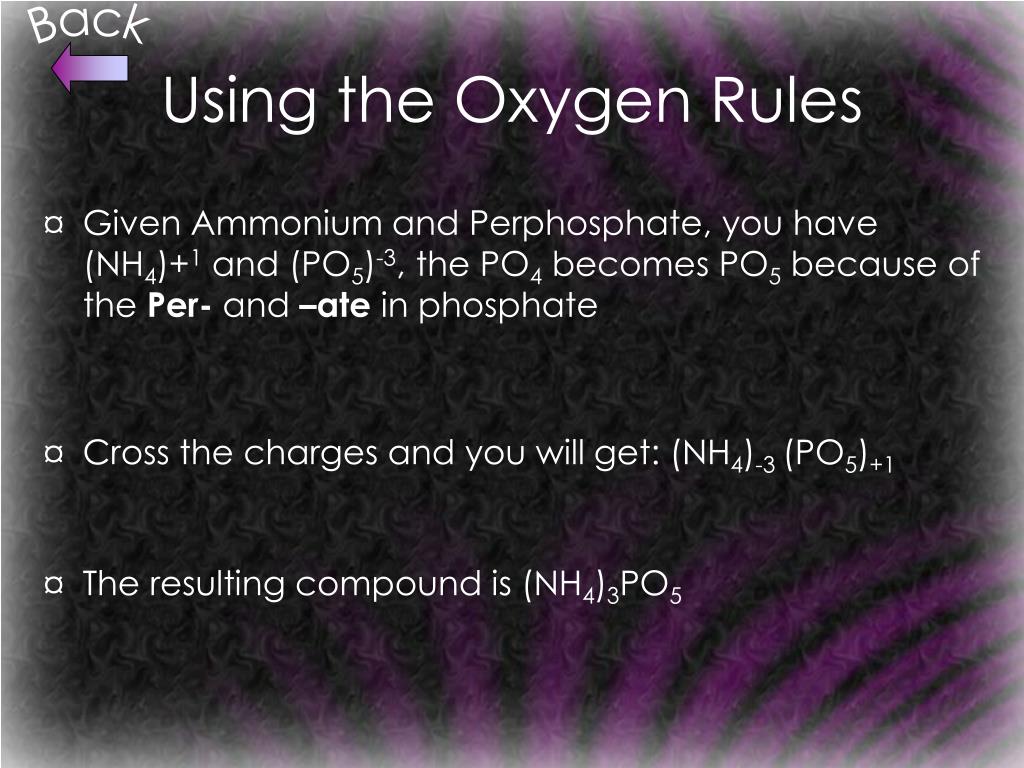 Back

Using the Oxygen Rules

¤ Given Ammonium and Perphosphate, you have $(NH_4)+^1$ and $(PO_5)^{-3}$, the $PO_4$ becomes $PO_5$ because of the **Per-** and **–ate** in phosphate

¤ Cross the charges and you will get: $(NH_4)_{-3}$ $(PO_5)_{+1}$

¤ The resulting compound is $(NH_4)_3PO_5$